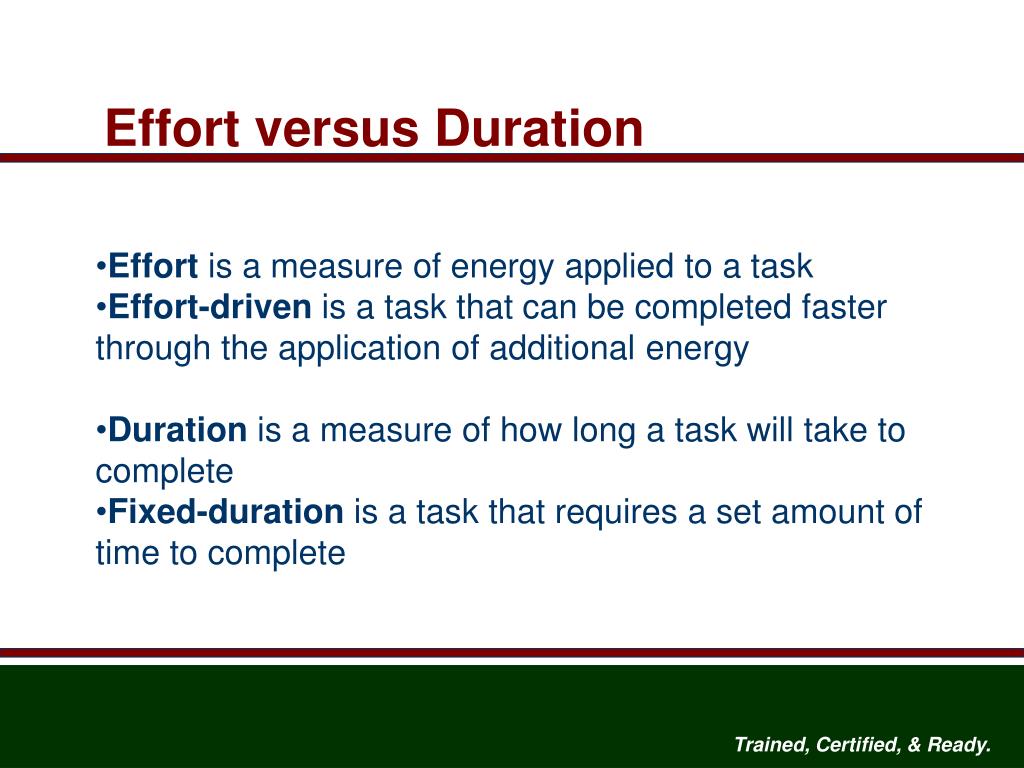 Effort versus Duration

•Effort is a measure of energy applied to a task
•Effort-driven is a task that can be completed faster through the application of additional energy

•Duration is a measure of how long a task will take to complete
•Fixed-duration is a task that requires a set amount of time to complete

Trained, Certified, & Ready.